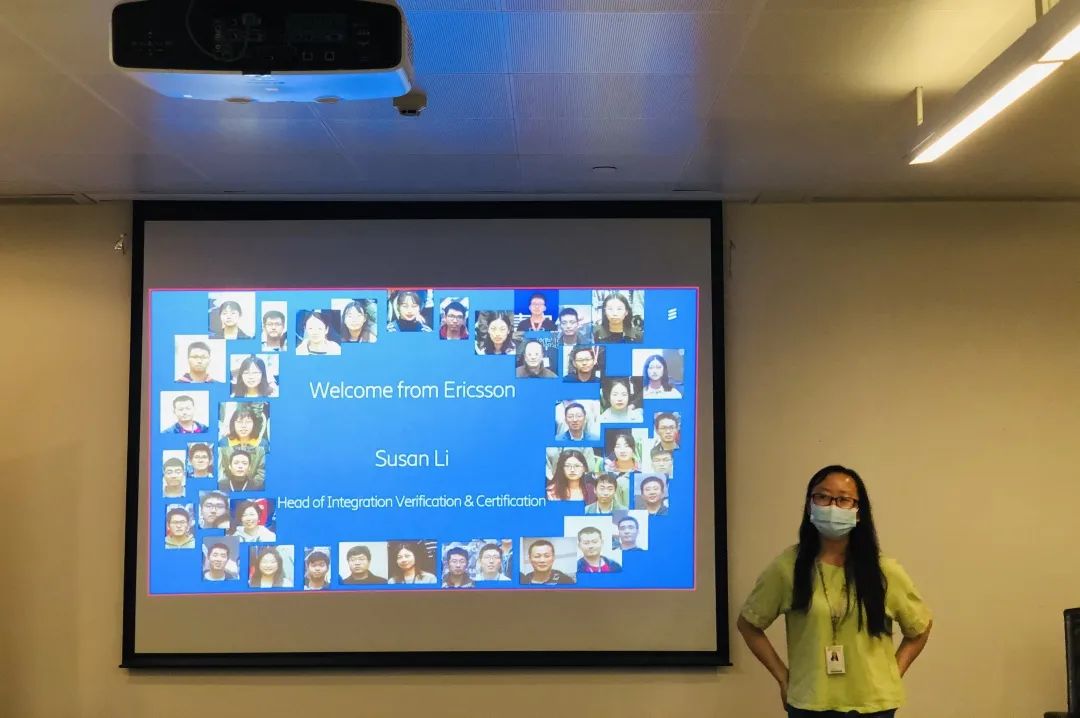 Welcome from Ericsson

Susan Li

Head of Integration Verification & Certification